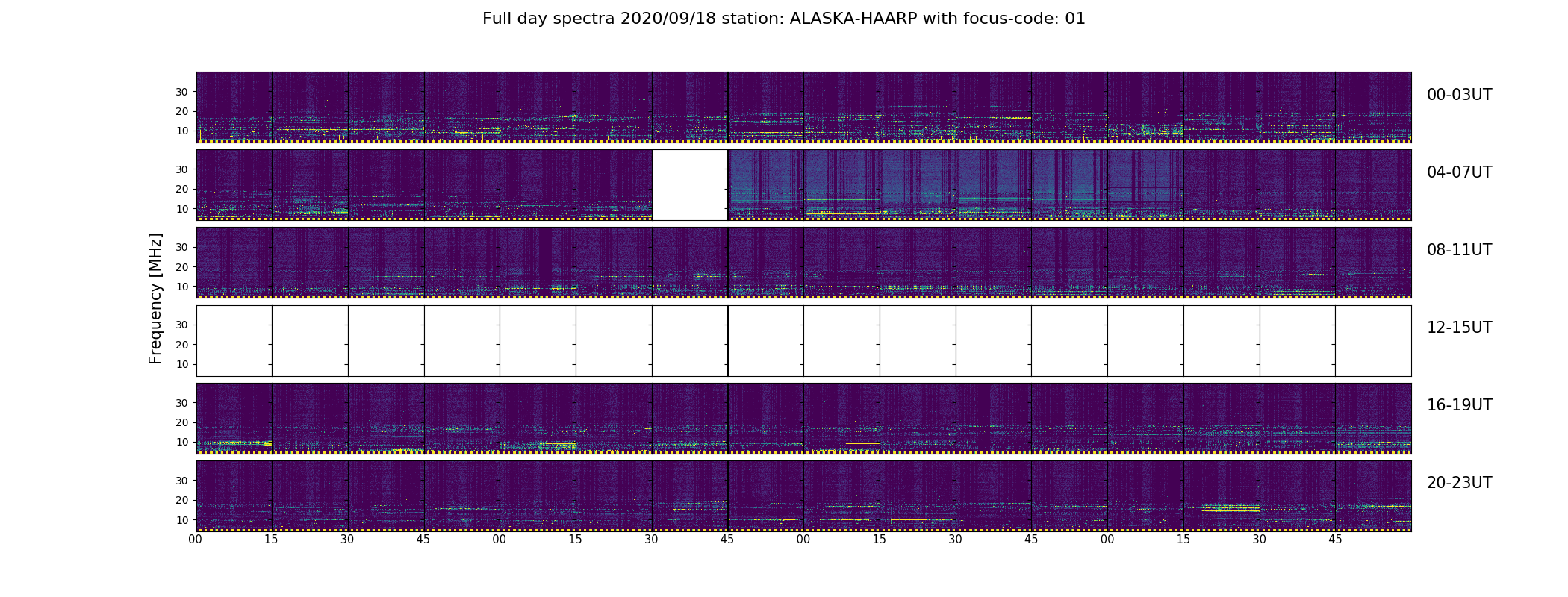 Full day spectra 2020/09/18 station: ALASKA-HAARP with focus-code: 01

Frequency [MHz]

30
20
10

00-03UT

30
20
10

04-07UT

30
20
10

08-11UT

30
20
10

12-15UT

30
20
10

16-19UT

30
20
10

20-23UT

00 15 30 45 00 15 30 45 00 15 30 45 00 15 30 45